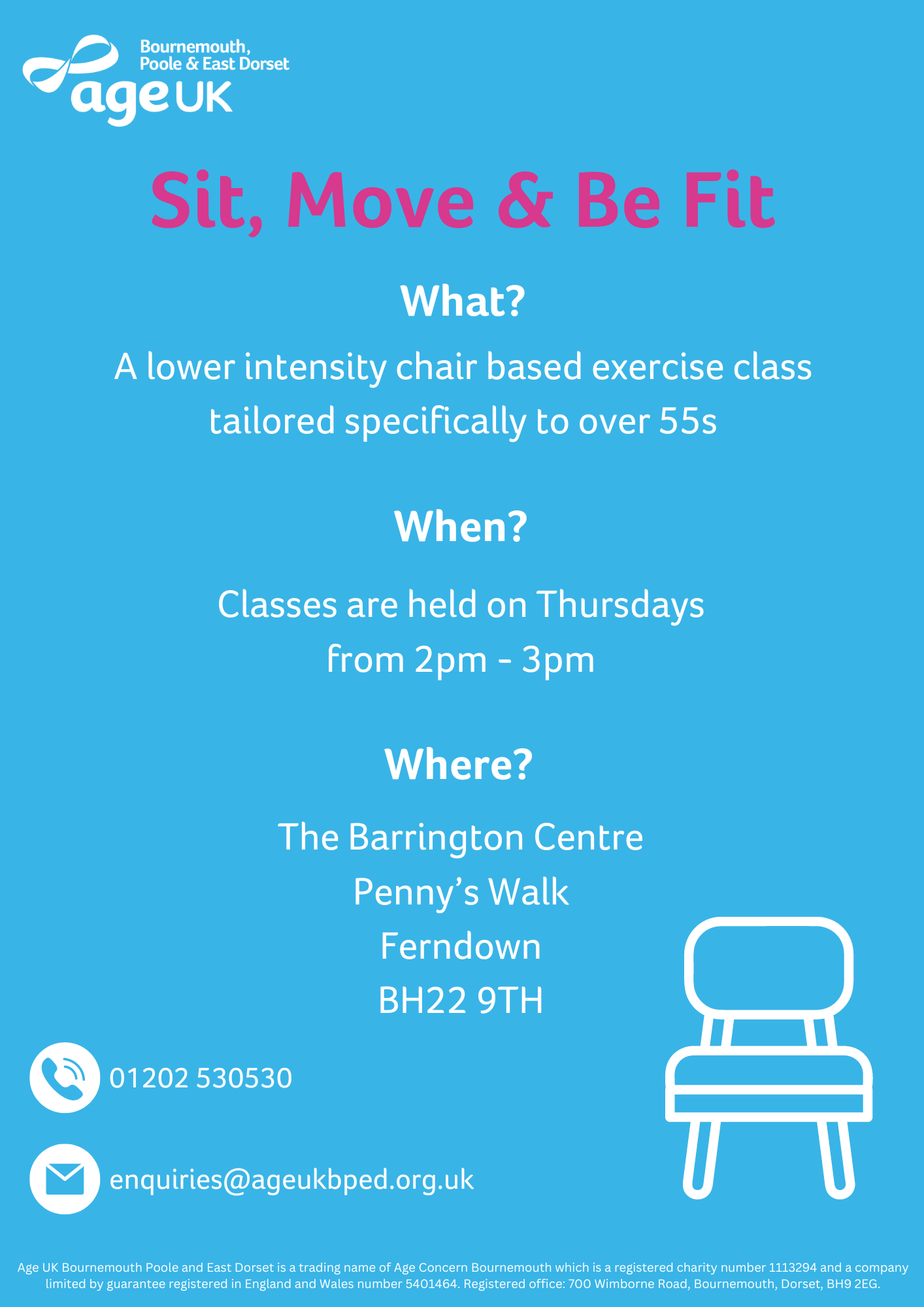 Bournemouth, Poole & East Dorset
age UK

Sit, Move & Be Fit

What?

A lower intensity chair based exercise class tailored specifically to over 55s

When?

Classes are held on Thursdays from 2pm - 3pm

Where?

The Barrington Centre
Penny's Walk
Ferndown
BH22 9TH

01202 530530

enquiries@ageukbped.org.uk

Age UK Bournemouth Poole and East Dorset is a trading name of Age Concern Bournemouth which is a registered charity number 1113294 and a company limited by guarantee registered in England and Wales number 5401464. Registered office: 700 Wimborne Road, Bournemouth, Dorset, BH9 2EG.